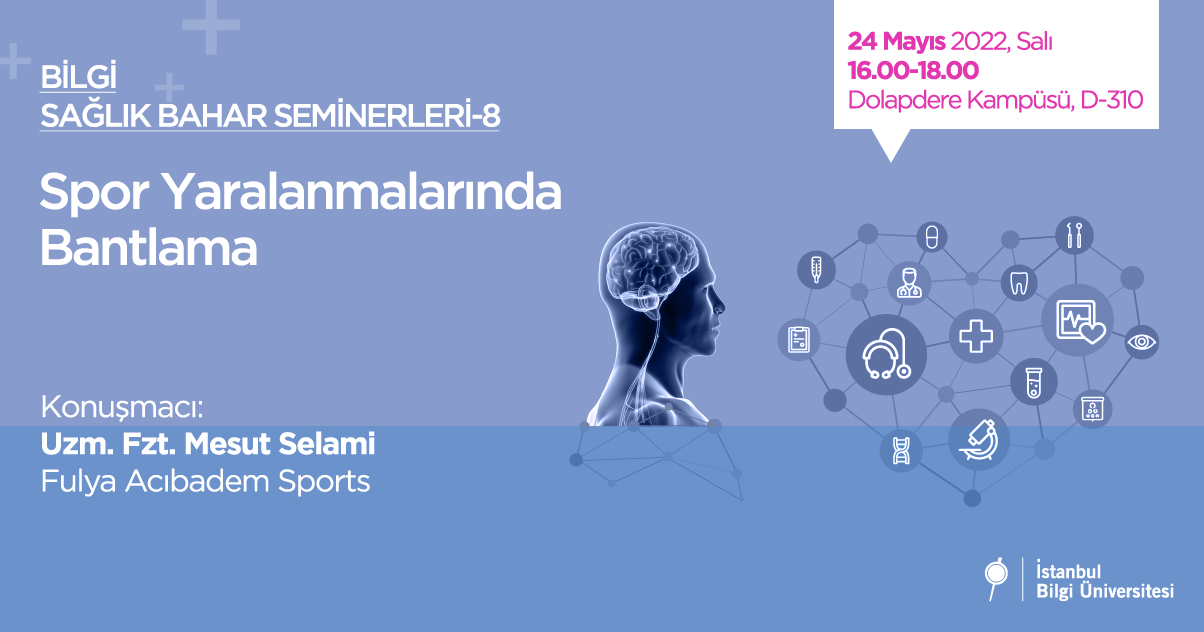 BİLGİ
SAĞLIK BAHAR SEMİNERLERİ-8

Spor Yaralanmalarında Bantlama

24 Mayıs 2022, Salı
16.00-18.00
Dolapdere Kampüsü, D-310

Konuşmacı:
Uzm. Fzt. Mesut Selami
Fulya Acıbadem Sports

İstanbul
Bilgi Üniversitesi